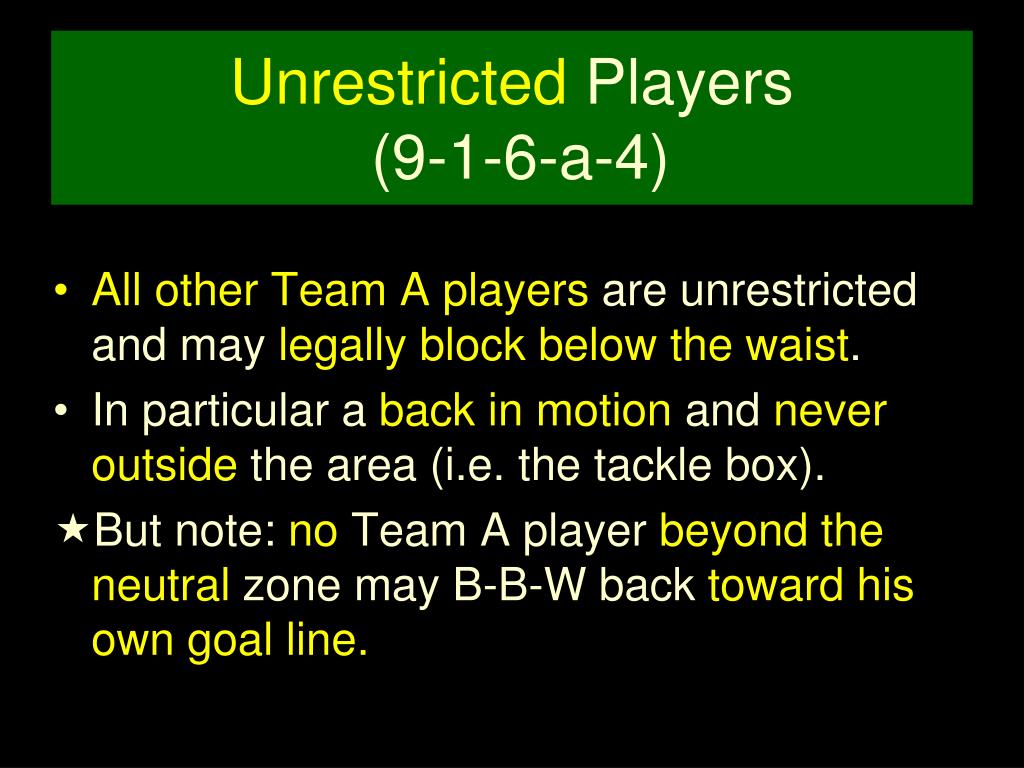 Unrestricted Players
(9-1-6-a-4)

• All other Team A players are unrestricted and may legally block below the waist.

• In particular a back in motion and never outside the area (i.e. the tackle box).

★But note: no Team A player beyond the neutral zone may B-B-W back toward his own goal line.